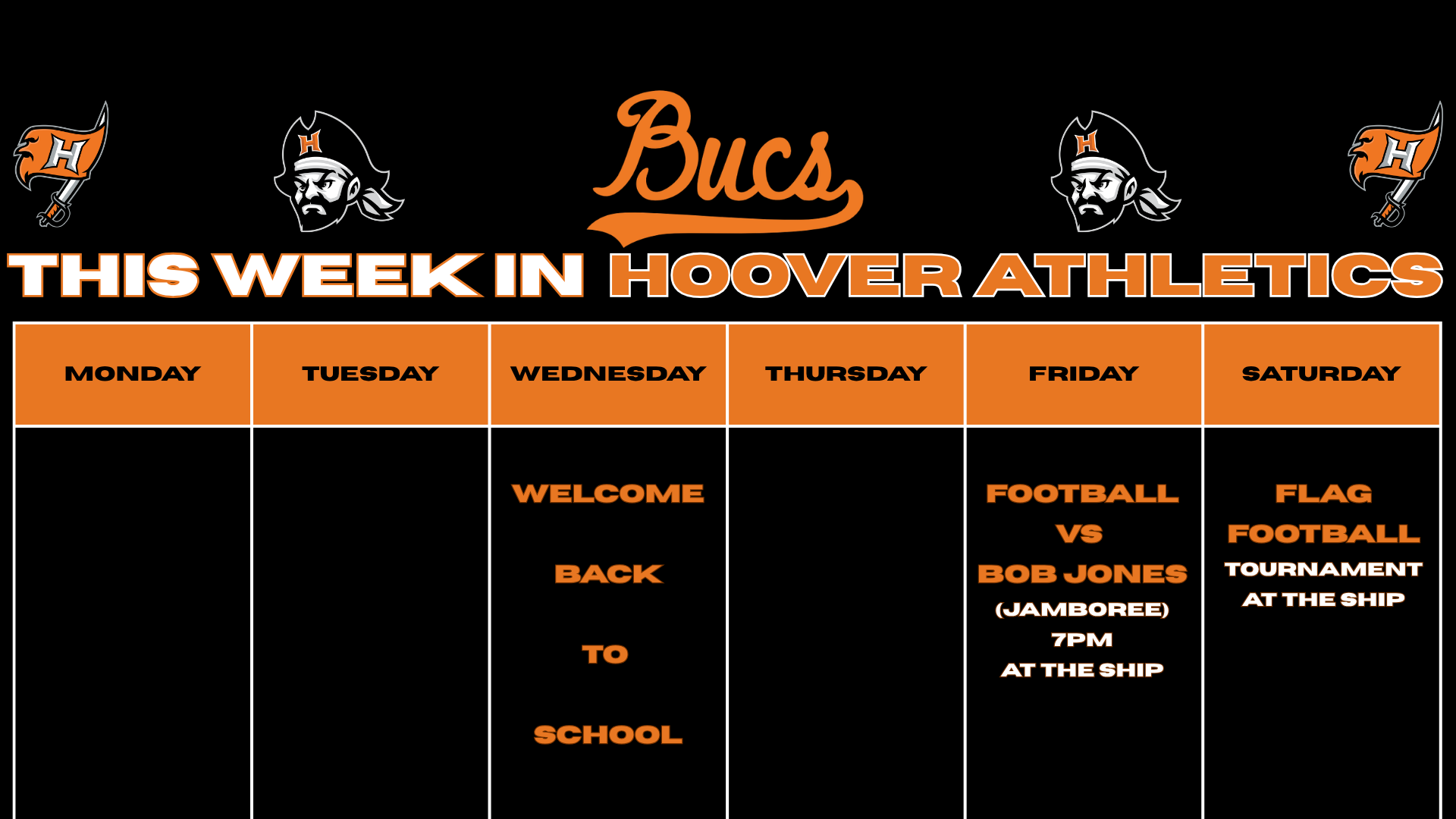 H

H

Bucs

H

H

THIS WEEK IN HOOVER ATHLETICS

| MONDAY | TUESDAY | WEDNESDAY | THURSDAY | FRIDAY | SATURDAY |
|---|---|---|---|---|---|
| | | WELCOME BACK TO SCHOOL | | FOOTBALL VS BOB JONES (JAMBOREE) 7PM AT THE SHIP | FLAG FOOTBALL TOURNAMENT AT THE SHIP |